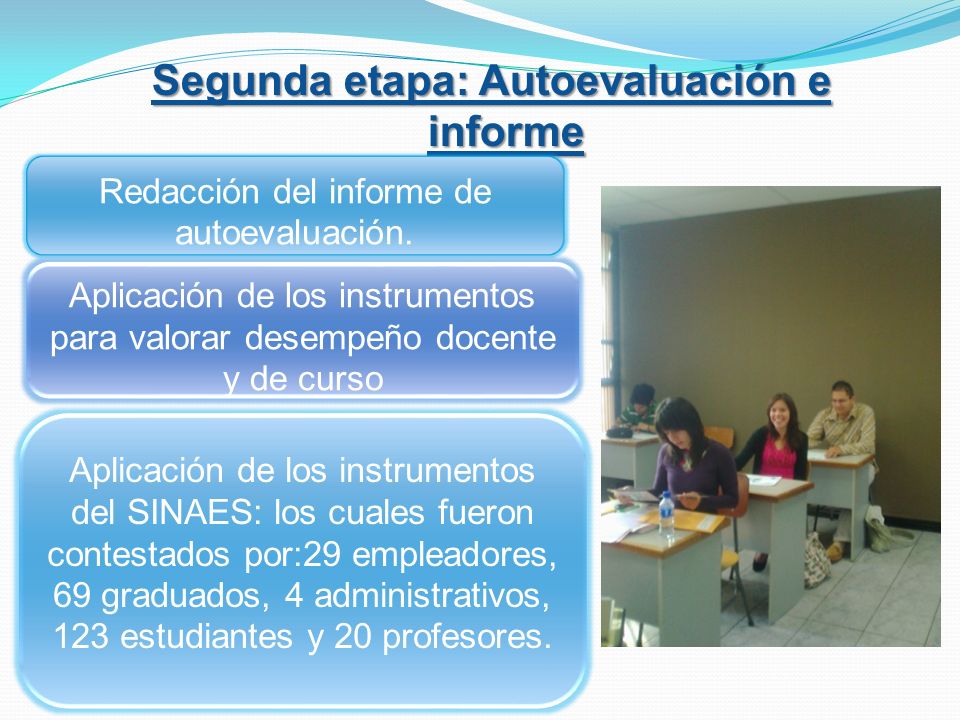 Segunda etapa: Autoevaluación e informe

Redacción del informe de autoevaluación.

Aplicación de los instrumentos para valorar desempeño docente y de curso

Aplicación de los instrumentos del SINAES: los cuales fueron contestados por:29 empleadores, 69 graduados, 4 administrativos, 123 estudiantes y 20 profesores.